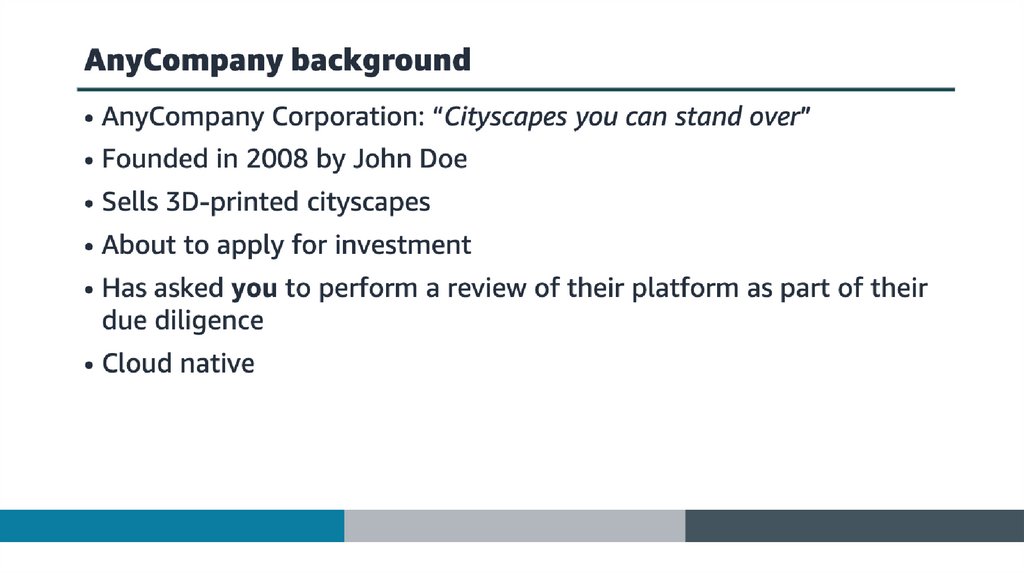 AnyCompany background

• AnyCompany Corporation: "Cityscapes you can stand over"
• Founded in 2008 by John Doe
• Sells 3D-printed cityscapes
• About to apply for investment
• Has asked you to perform a review of their platform as part of their due diligence
• Cloud native